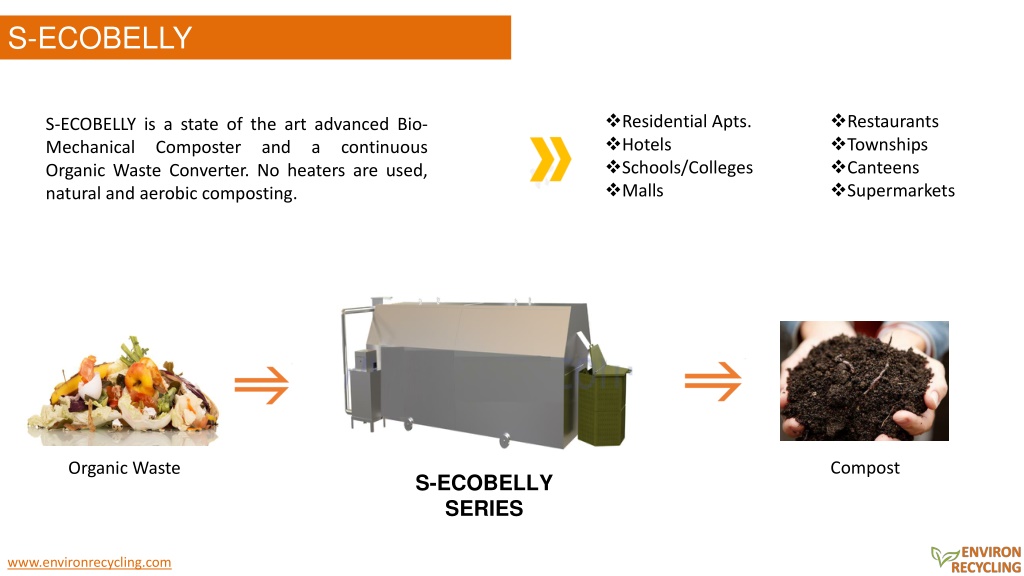 S-ECOBELLY

S-ECOBELLY is a state of the art advanced Bio-Mechanical Composter and a continuous Organic Waste Converter. No heaters are used, natural and aerobic composting.

❖Residential Apts.
❖Hotels
❖Schools/Colleges
❖Malls

❖Restaurants
❖Townships
❖Canteens
❖Supermarkets

Organic Waste

S-ECOBELLY
SERIES

Compost

www.environrecycling.com

ENVIRON
RECYCLING